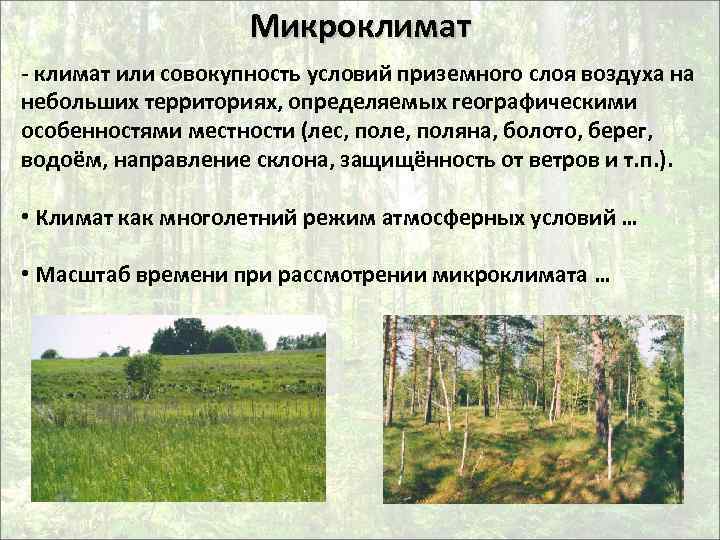 Микроклимат

- климат или совокупность условий приземного слоя воздуха на небольших территориях, определяемых географическими особенностями местности (лес, поле, поляна, болото, берег, водоём, направление склона, защищённость от ветров и т.п.).

• Климат как многолетний режим атмосферных условий …

• Масштаб времени при рассмотрении микроклимата …